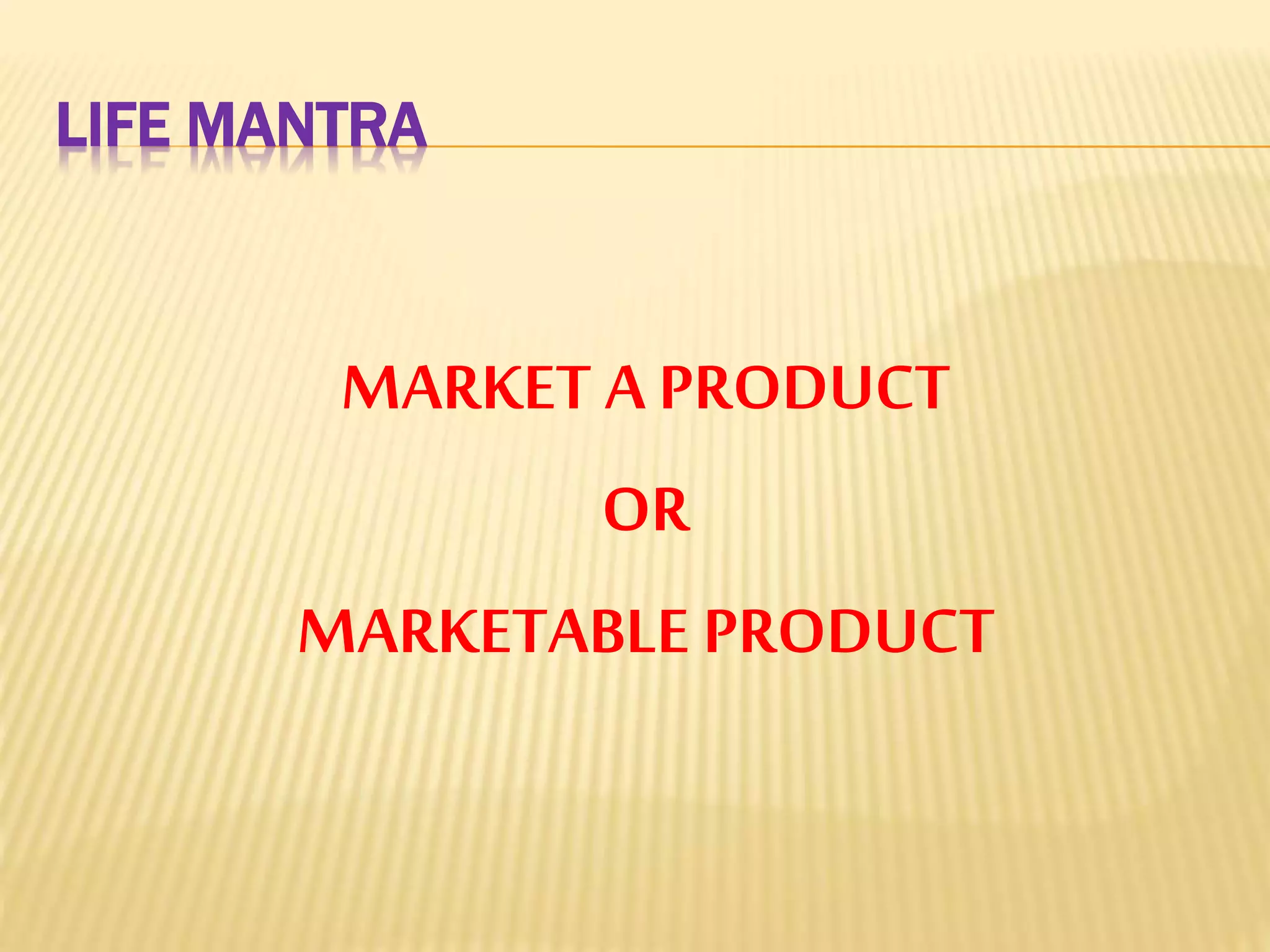 LIFE MANTRA

MARKET A PRODUCT

OR

MARKETABLE PRODUCT